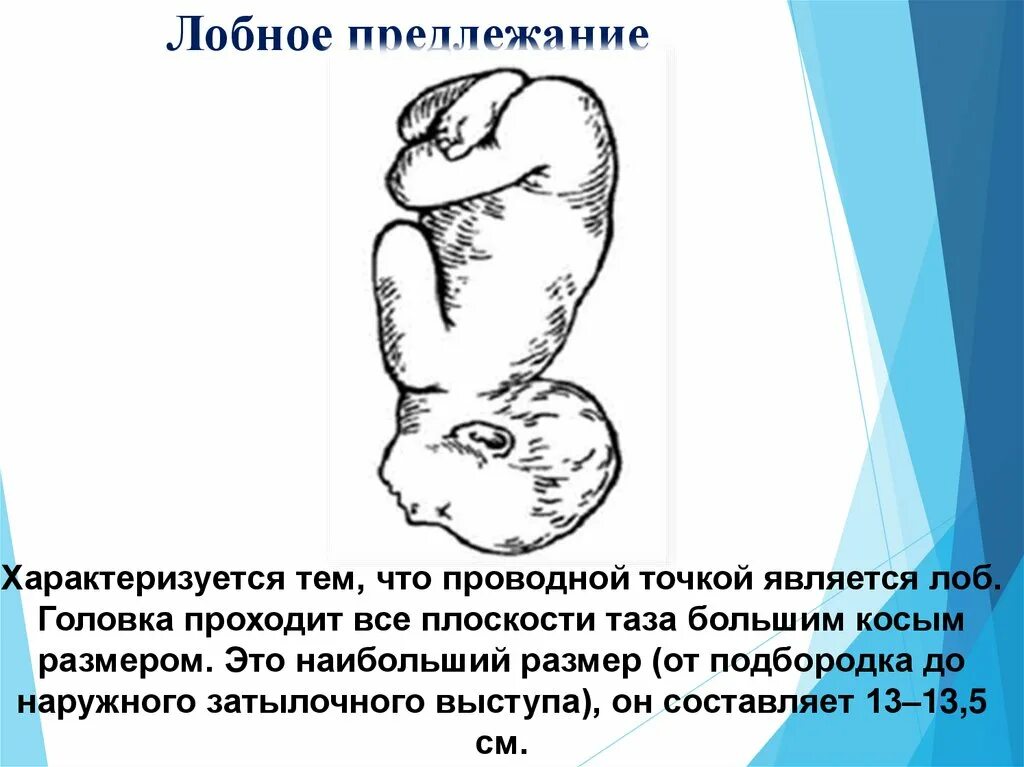 Лобное предлежание

Характеризуется тем, что проводной точкой является лоб. Головка проходит все плоскости таза большим косым размером. Это наибольший размер (от подбородка до наружного затылочного выступа), он составляет 13–13,5 см.